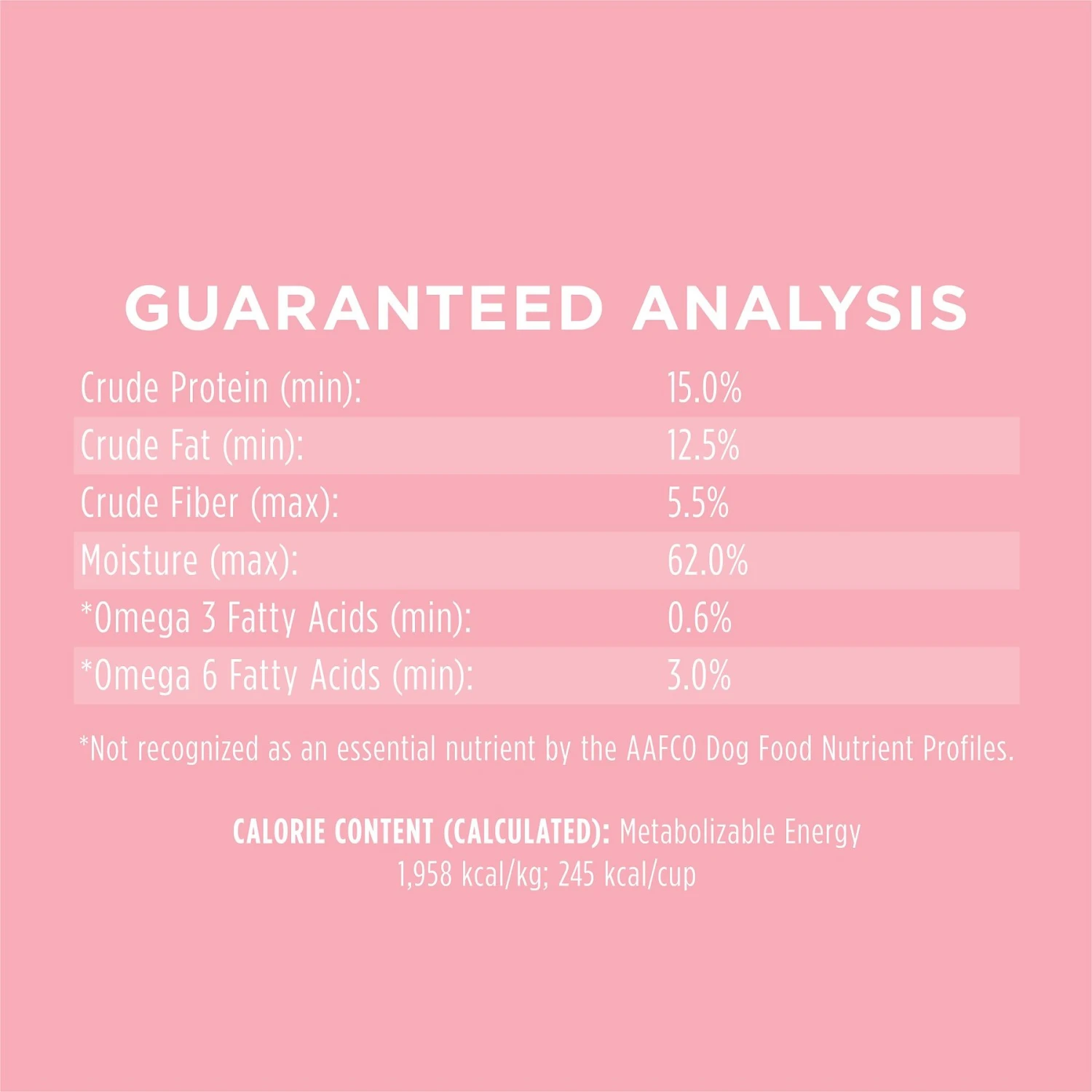 GUARANTEED ANALYSIS

| | |
|---|---|
| Crude Protein (min): | 15.0% |
| Crude Fat (min): | 12.5% |
| Crude Fiber (max): | 5.5% |
| Moisture (max): | 62.0% |
| *Omega 3 Fatty Acids (min): | 0.6% |
| *Omega 6 Fatty Acids (min): | 3.0% |

*Not recognized as an essential nutrient by the AAFCO Dog Food Nutrient Profiles.

CALORIE CONTENT (CALCULATED): Metabolizable Energy 1,958 kcal/kg; 245 kcal/cup